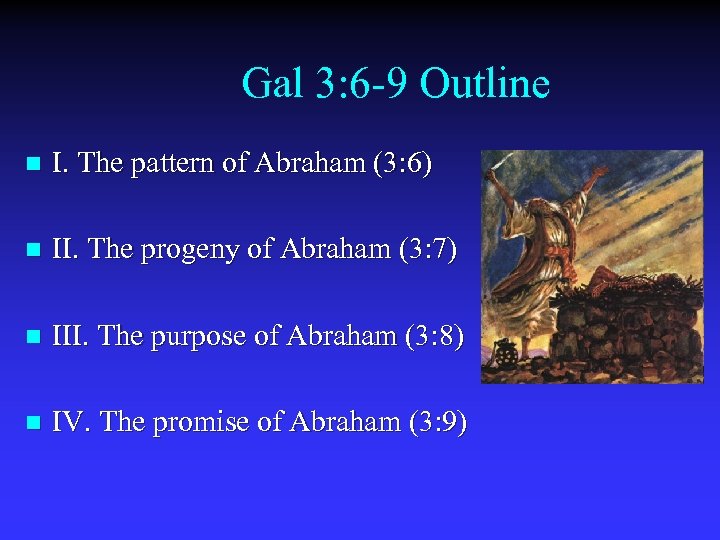 Gal 3:6-9 Outline

I. The pattern of Abraham (3:6)

II. The progeny of Abraham (3:7)

III. The purpose of Abraham (3:8)

IV. The promise of Abraham (3:9)